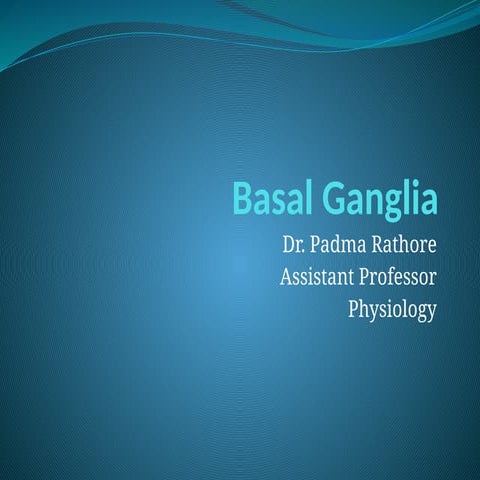 Basal Ganglia

Dr. Padma Rathore
Assistant Professor
Physiology